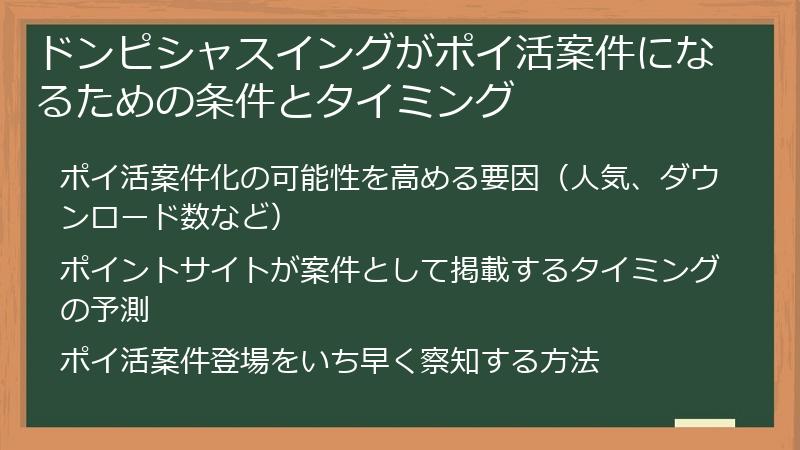 ドンピシャスイングがポイ活案件になるための条件とタイミング

ポイ活案件化の可能性を高める要因（人気、ダウンロード数など）

ポイントサイトが案件として掲載するタイミングの予測

ポイ活案件登場をいち早く察知する方法